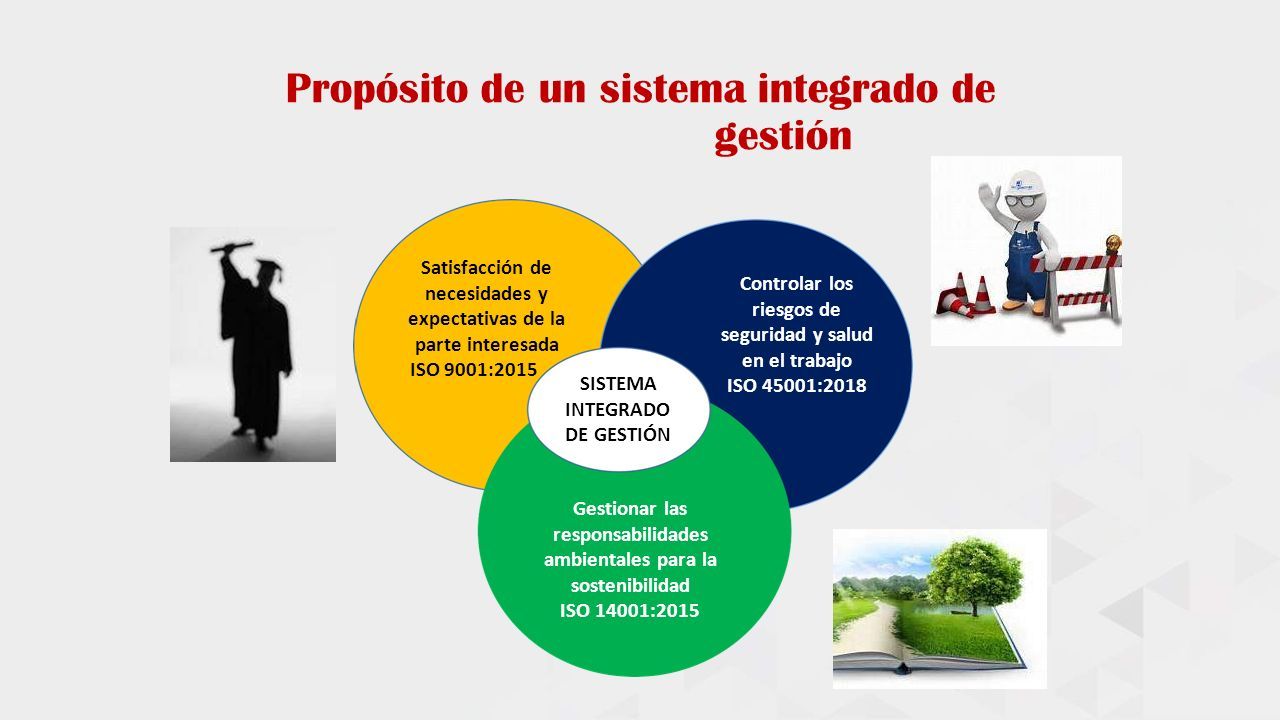 Propósito de un sistema integrado de gestión

Satisfacción de necesidades y expectativas de la parte interesada
ISO 9001:2015

Controlar los riesgos de seguridad y salud en el trabajo
ISO 45001:2018

SISTEMA INTEGRADO DE GESTIÓN

Gestionar las responsabilidades ambientales para la sostenibilidad
ISO 14001:2015